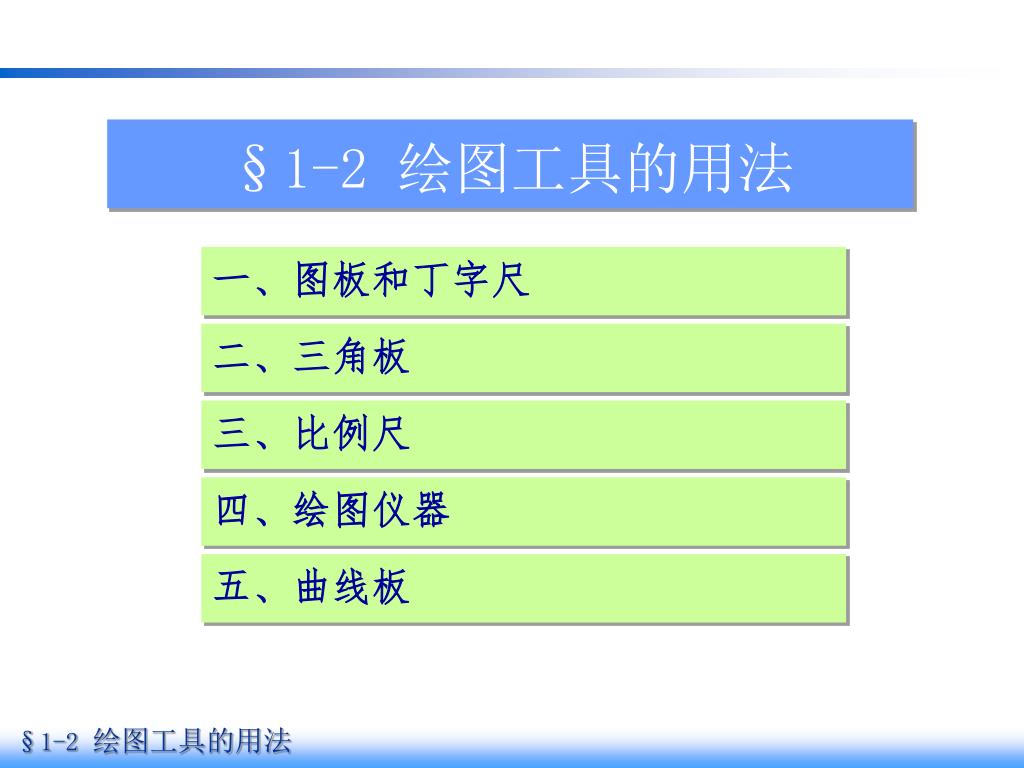 §1-2 绘图工具的用法

一、图板和丁字尺

二、三角板

三、比例尺

四、绘图仪器

五、曲线板

§1-2 绘图工具的用法